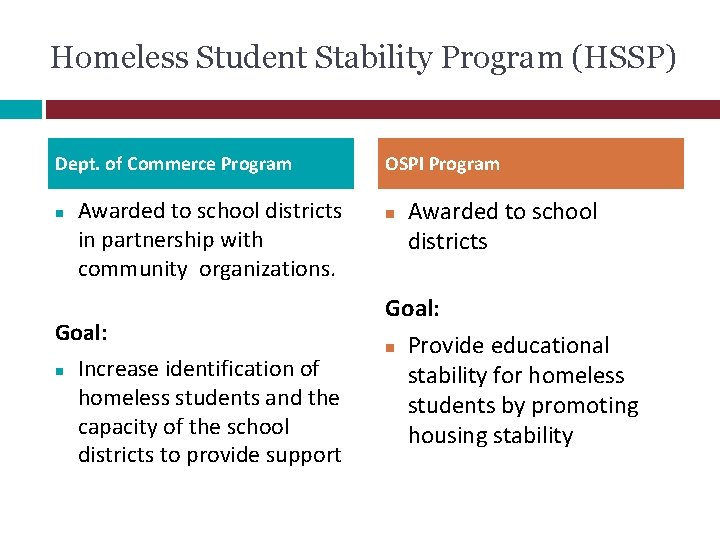 Homeless Student Stability Program (HSSP)

Dept. of Commerce Program

- Awarded to school districts in partnership with community organizations.

Goal:

- Increase identification of homeless students and the capacity of the school districts to provide support

OSPI Program

- Awarded to school districts

Goal:

- Provide educational stability for homeless students by promoting housing stability